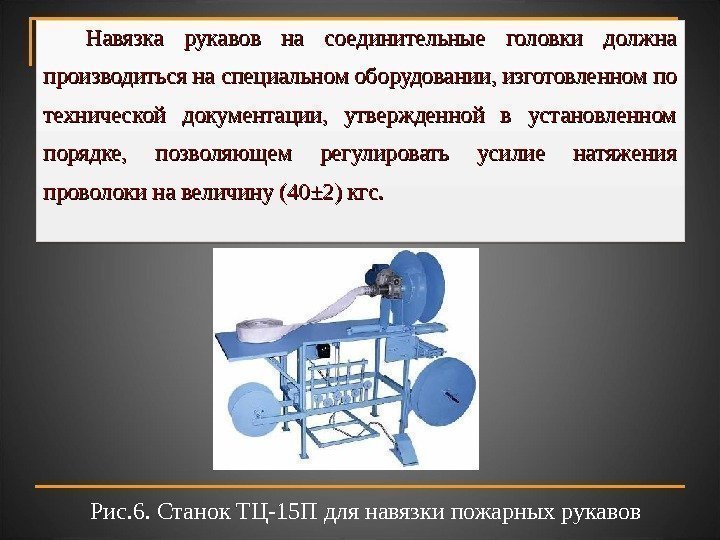 Навязка рукавов на соединительные головки должна производиться на специальном оборудовании, изготовленном по технической документации, утвержденной в установленном порядке, позволяющем регулировать усилие натяжения проволоки на величину (40±2) кгс.

Рис.6. Станок ТЦ-15П для навязки пожарных рукавов